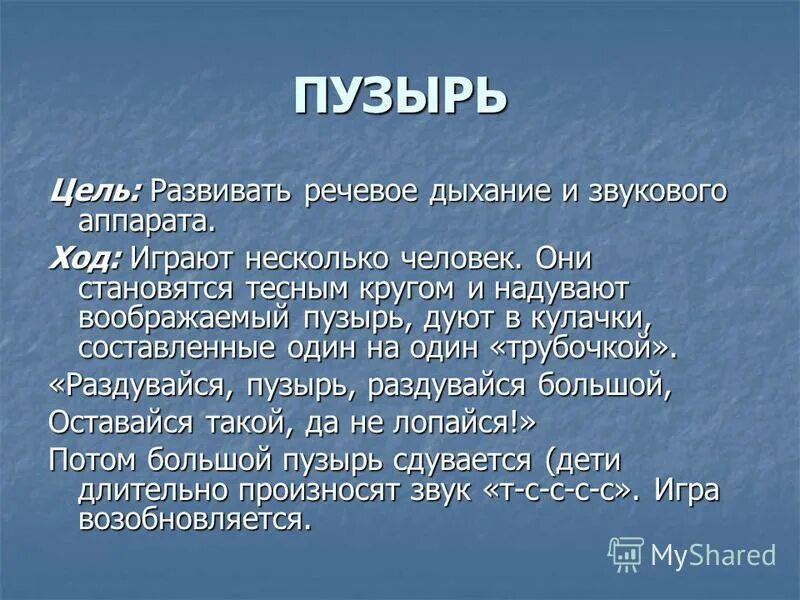 ПУЗЫРЬ

Цель: Развивать речевое дыхание и звукового аппарата.

Ход: Играют несколько человек. Они становятся тесным кругом и надувают воображаемый пузырь, дуют в кулачки, составленные один на один «трубочкой».

«Раздувайся, пузырь, раздувайся большой,

Оставайся такой, да не лопайся!»

Потом большой пузырь сдувается (дети длительно произносят звук «т-с-с-с-с». Игра возобновляется.

MyShared